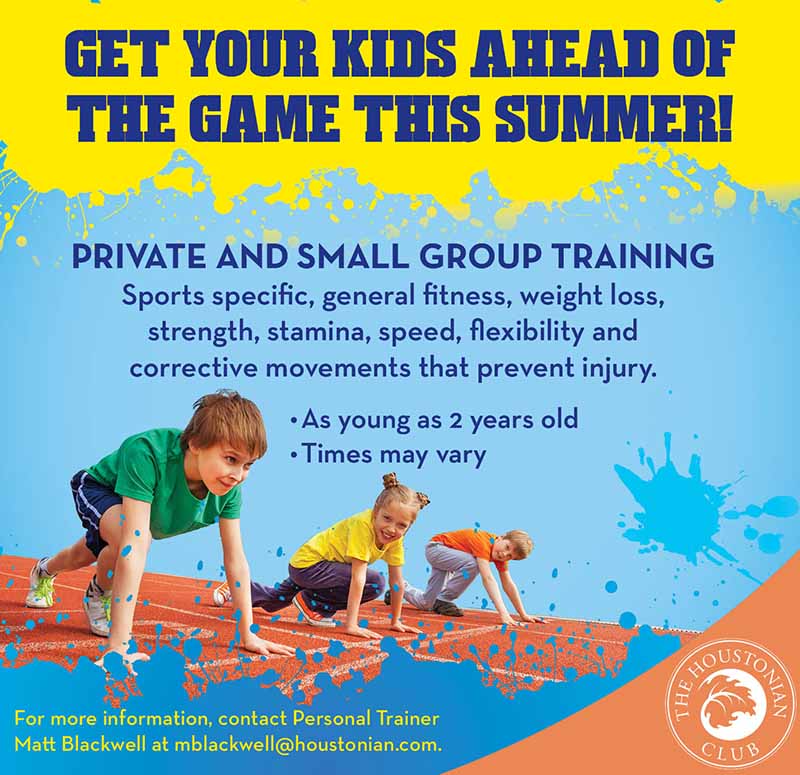 GET YOUR KIDS AHEAD OF THE GAME THIS SUMMER!

PRIVATE AND SMALL GROUP TRAINING
Sports specific, general fitness, weight loss, strength, stamina, speed, flexibility and corrective movements that prevent injury.

• As young as 2 years old
• Times may vary

For more information, contact Personal Trainer Matt Blackwell at mblackwell@houstonian.com.

THE HOUSTONIAN CLUB